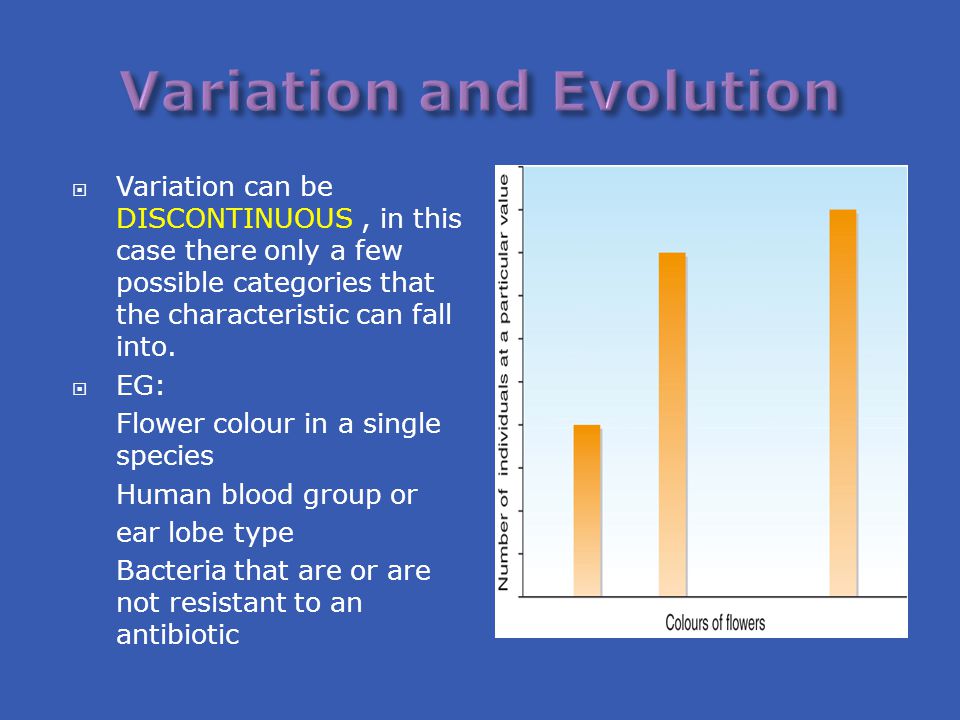 Variation and Evolution

Variation can be DISCONTINUOUS , in this case there only a few possible categories that the characteristic can fall into.

EG:

Flower colour in a single species

Human blood group or ear lobe type

Bacteria that are or are not resistant to an antibiotic

Number of individuals at a particular value

Colours of flowers